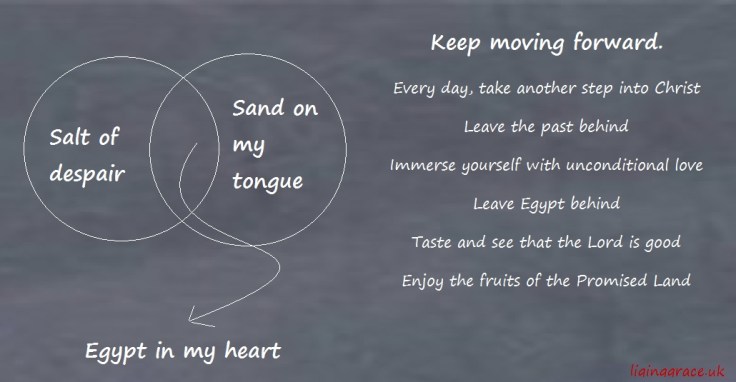 Salt of despair

Sand on my tongue

Egypt in my heart

Keep moving forward.

Every day, take another step into Christ

Leave the past behind

Immerse yourself with unconditional love

Leave Egypt behind

Taste and see that the Lord is good

Enjoy the fruits of the Promised Land

liainagrace.uk